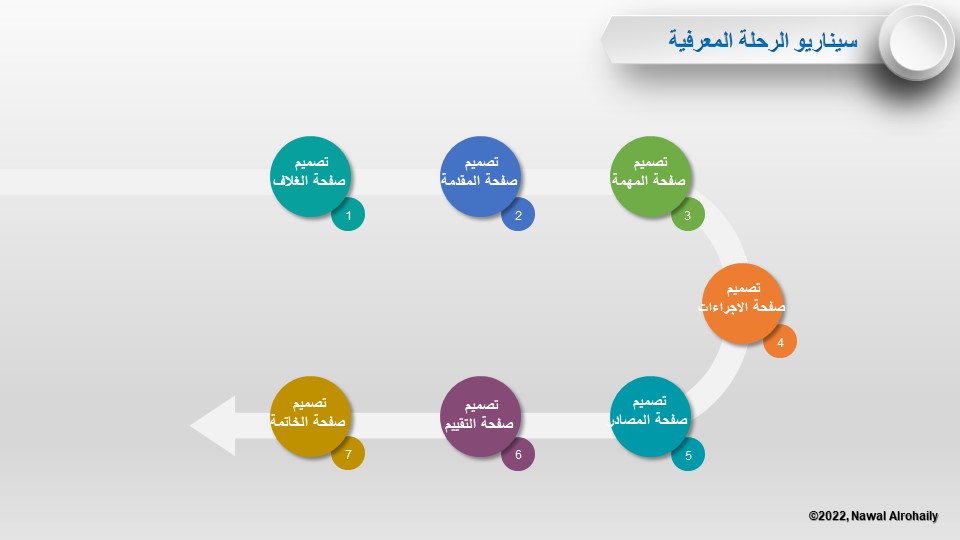 سيناريو الرحلة المعرفية

تصميم
صفحة الغلاف
1

تصميم
صفحة المقدمة
2

تصميم
صفحة المهمة
3

تصميم
صفحة الاجراءات
4

تصميم
صفحة المصادر
5

تصميم
صفحة التقييم
6

تصميم
صفحة الخاتمة
7

©2022, Nawal Alrohaily